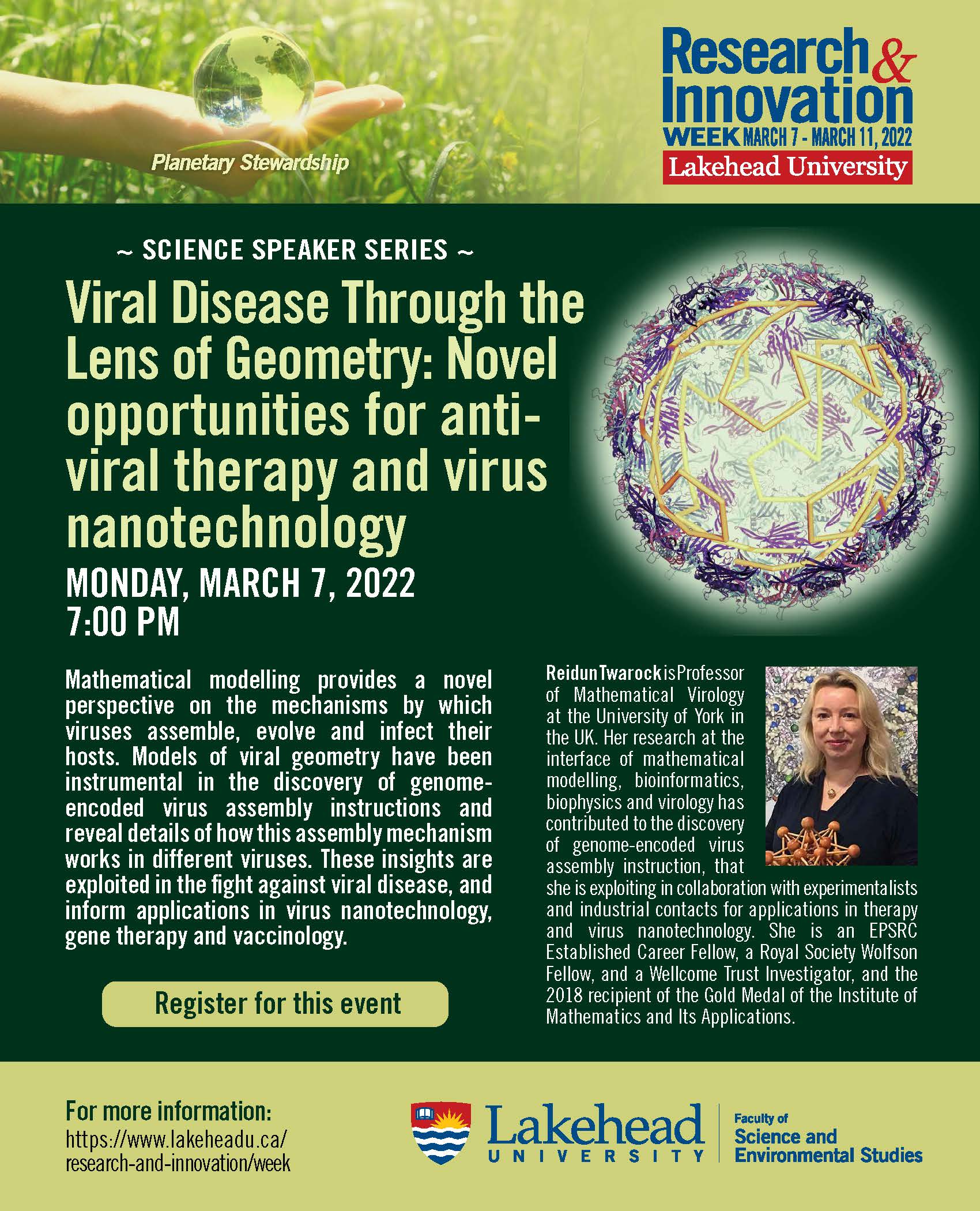 Planetary Stewardship

Research & Innovation WEEK MARCH 7 - MARCH 11, 2022
Lakehead University

~ SCIENCE SPEAKER SERIES ~

Viral Disease Through the Lens of Geometry: Novel opportunities for anti-viral therapy and virus nanotechnology

MONDAY, MARCH 7, 2022
7:00 PM

Mathematical modelling provides a novel perspective on the mechanisms by which viruses assemble, evolve and infect their hosts. Models of viral geometry have been instrumental in the discovery of genome-encoded virus assembly instructions and reveal details of how this assembly mechanism works in different viruses. These insights are exploited in the fight against viral disease, and inform applications in virus nanotechnology, gene therapy and vaccinology.

Register for this event

Reidun Twarock is Professor of Mathematical Virology at the University of York in the UK. Her research at the interface of mathematical modelling, bioinformatics, biophysics and virology has contributed to the discovery of genome-encoded virus assembly instruction, that she is exploiting in collaboration with experimentalists and industrial contacts for applications in therapy and virus nanotechnology. She is an EPSRC Established Career Fellow, a Royal Society Wolfson Fellow, and a Wellcome Trust Investigator, and the 2018 recipient of the Gold Medal of the Institute of Mathematics and Its Applications.

For more information:
https://www.lakeheadu.ca/research-and-innovation/week

Lakehead UNIVERSITY
Faculty of Science and Environmental Studies